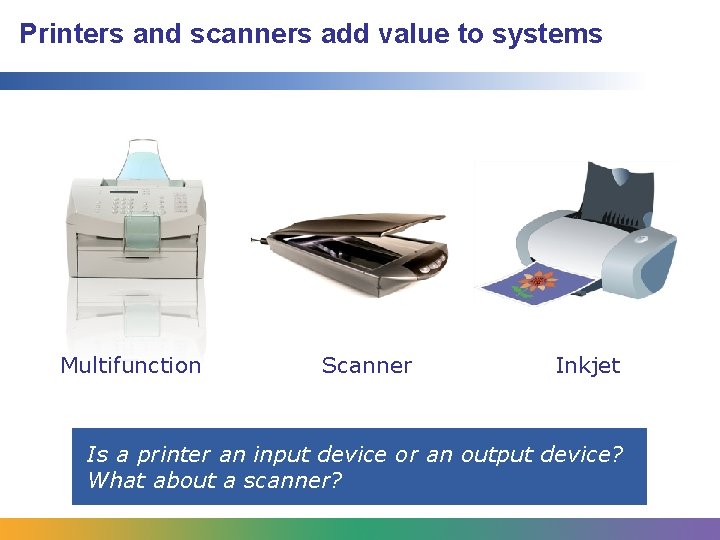 Printers and scanners add value to systems

Multifunction

Scanner

Inkjet

Is a printer an input device or an output device? What about a scanner?